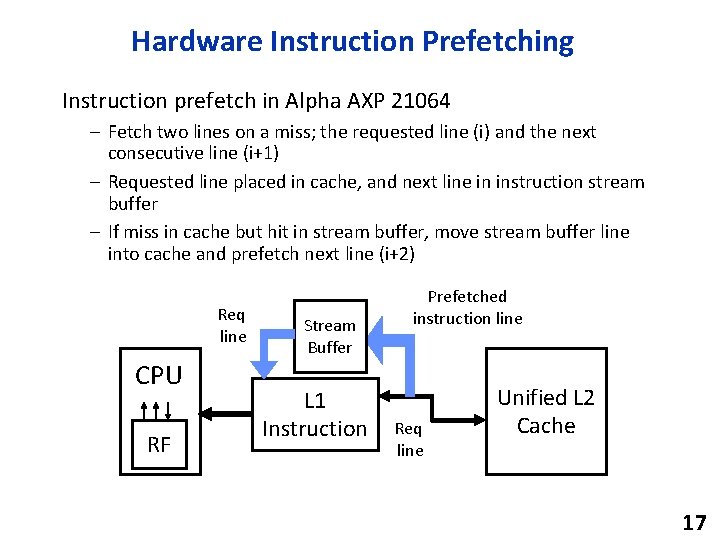 Hardware Instruction Prefetching

Instruction prefetch in Alpha AXP 21064

– Fetch two lines on a miss; the requested line (i) and the next consecutive line (i+1)

– Requested line placed in cache, and next line in instruction stream buffer

– If miss in cache but hit in stream buffer, move stream buffer line into cache and prefetch next line (i+2)

Req line

Stream Buffer

Prefetched instruction line

CPU

RF

L1 Instruction

Req line

Unified L2 Cache

17